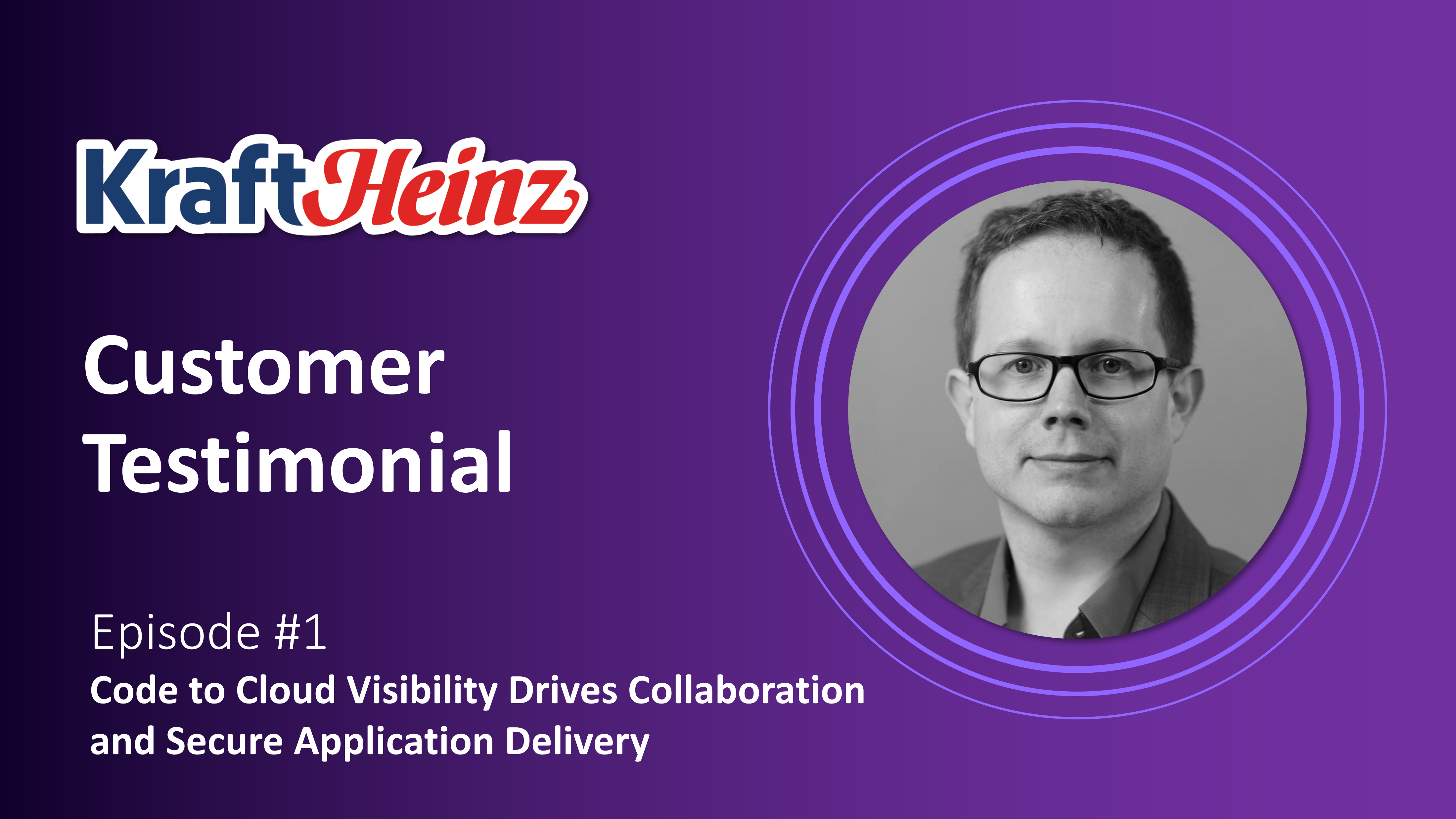 KraftHeinz

Customer Testimonial

Episode #1
Code to Cloud Visibility Drives Collaboration and Secure Application Delivery